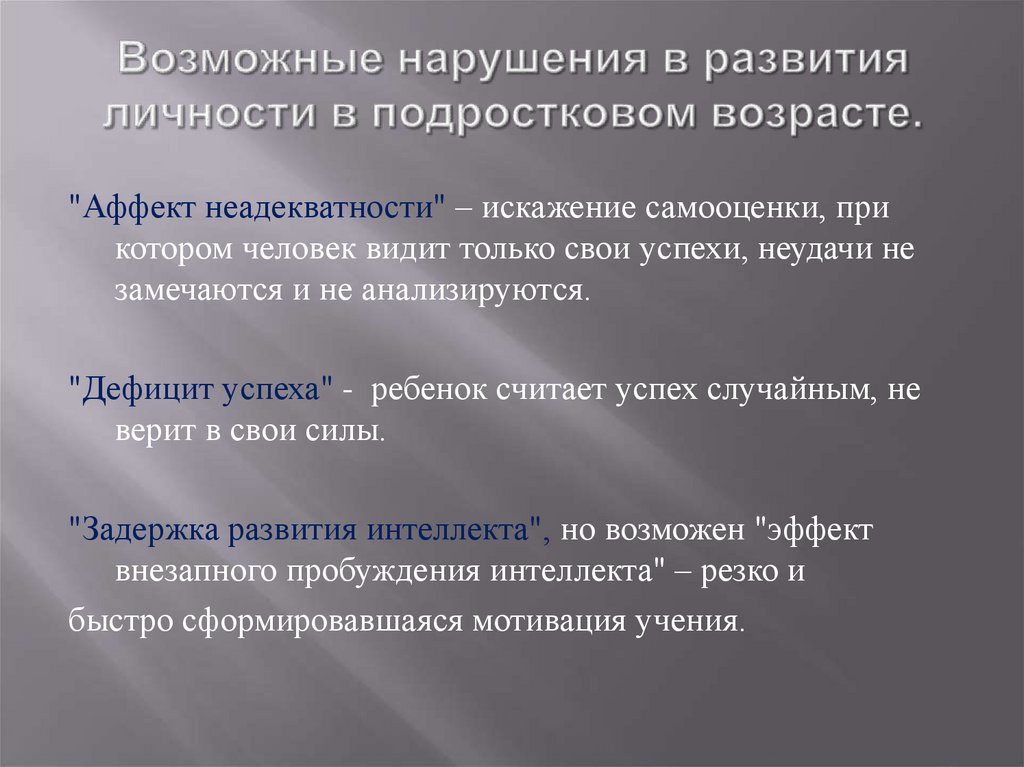 Возможные нарушения в развития личности в подростковом возрасте.

"Аффект неадекватности" – искажение самооценки, при котором человек видит только свои успехи, неудачи не замечаются и не анализируются.

"Дефицит успеха" - ребенок считает успех случайным, не верит в свои силы.

"Задержка развития интеллекта", но возможен "эффект внезапного пробуждения интеллекта" – резко и

быстро сформировавшаяся мотивация учения.